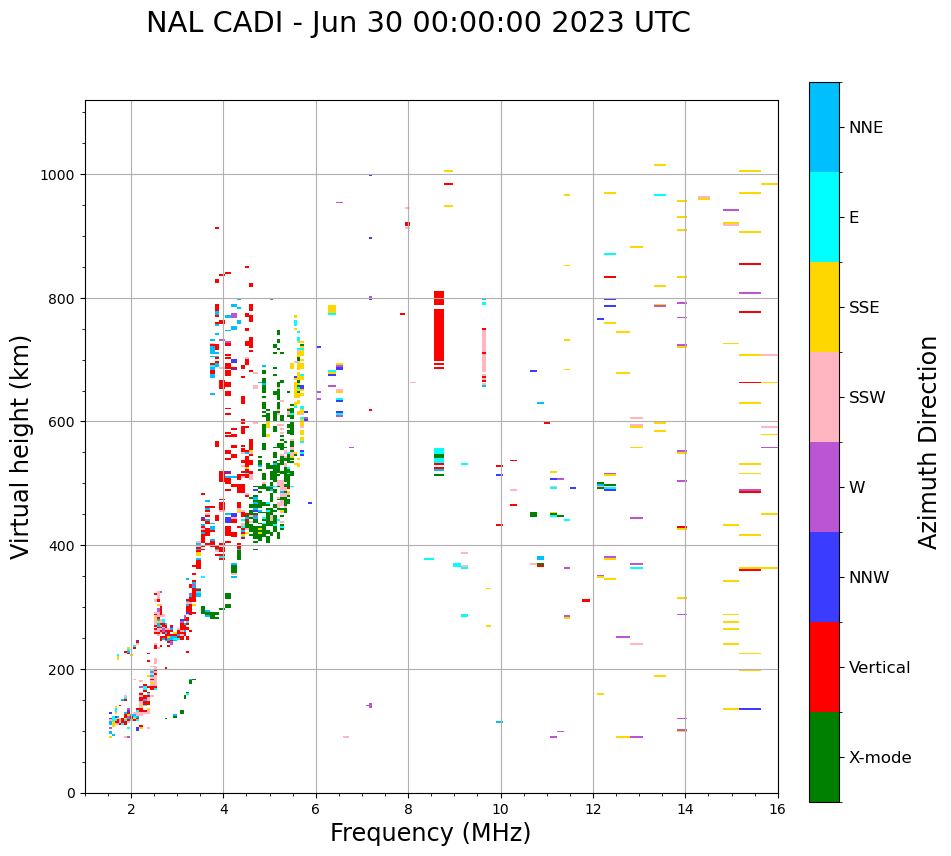 NAL CADI - Jun 30 00:00:00 2023 UTC

Virtual height (km)

1000
800
600
400
200
0

2
4
6
8
10
12
14
16

Frequency (MHz)

NNE
E
SSE
SSW
W
NNW
Vertical
X-mode

Azimuth Direction